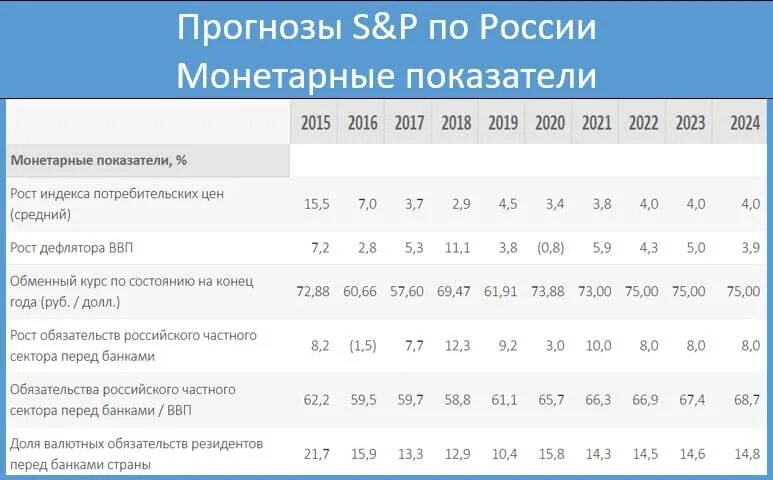 Прогнозы S&P по России
Монетарные показатели

| | 2015 | 2016 | 2017 | 2018 | 2019 | 2020 | 2021 | 2022 | 2023 | 2024 |
|---|---|---|---|---|---|---|---|---|---|---|
| Монетарные показатели, % | | | | | | | | | | |
| Рост индекса потребительских цен (средний) | 15,5 | 7,0 | 3,7 | 2,9 | 4,5 | 3,4 | 3,8 | 4,0 | 4,0 | 4,0 |
| Рост дефлятора ВВП | 7,2 | 2,8 | 5,3 | 11,1 | 3,8 | (0,8) | 5,9 | 4,3 | 5,0 | 3,9 |
| Обменный курс по состоянию на конец года (руб. / долл.) | 72,88 | 60,66 | 57,60 | 69,47 | 61,91 | 73,88 | 73,00 | 75,00 | 75,00 | 75,00 |
| Рост обязательств российского частного сектора перед банками | 8,2 | (1,5) | 7,7 | 12,3 | 9,2 | 3,0 | 10,0 | 8,0 | 8,0 | 8,0 |
| Обязательства российского частного сектора перед банками / ВВП | 62,2 | 59,5 | 59,7 | 58,8 | 61,1 | 65,7 | 66,3 | 66,9 | 67,4 | 68,7 |
| Доля валютных обязательств резидентов перед банками страны | 21,7 | 15,9 | 13,3 | 12,9 | 10,4 | 15,8 | 14,3 | 14,5 | 14,6 | 14,8 |